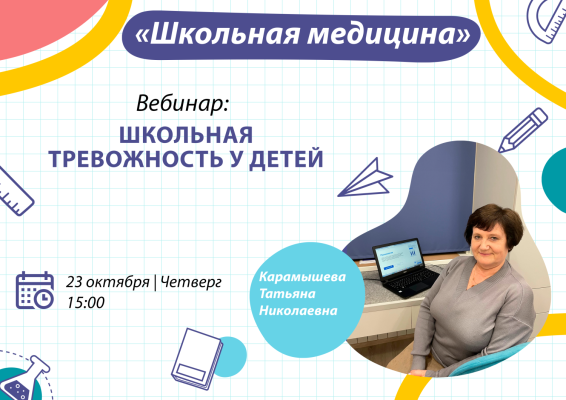 «Школьная медицина»

Вебинар:

ШКОЛЬНАЯ ТРЕВОЖНОСТЬ У ДЕТЕЙ

23 октября | Четверг
15:00

Карамышева
Татьяна
Николаевна